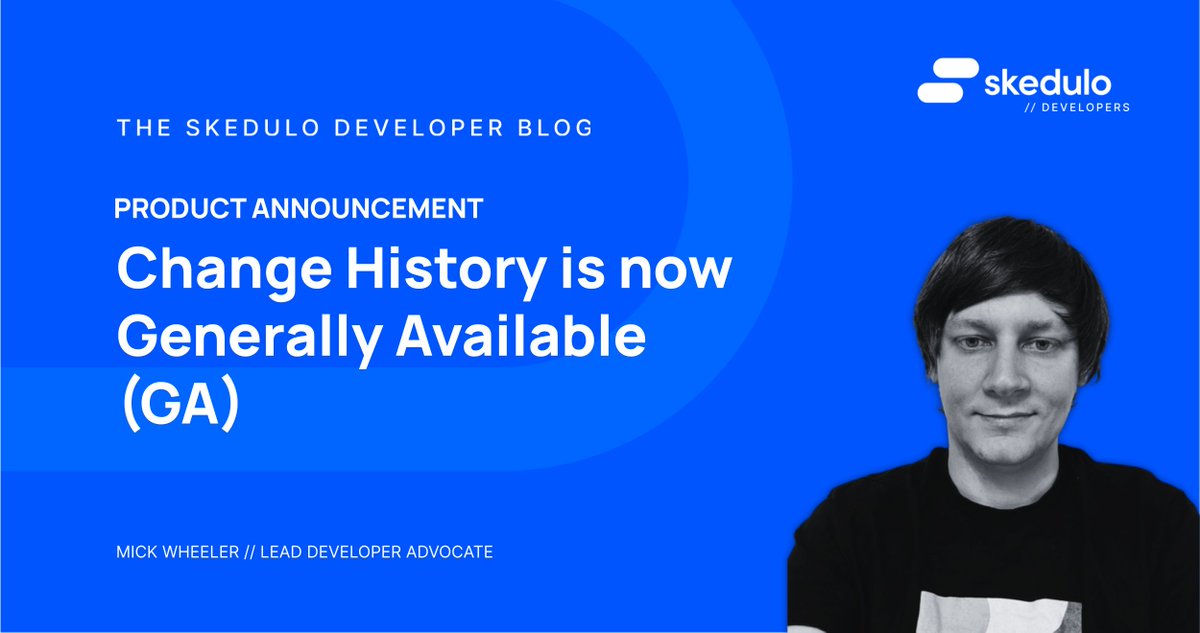 skedulo
// DEVELOPERS

THE SKEDULO DEVELOPER BLOG

PRODUCT ANNOUNCEMENT

Change History is now Generally Available (GA)

MICK WHEELER // LEAD DEVELOPER ADVOCATE